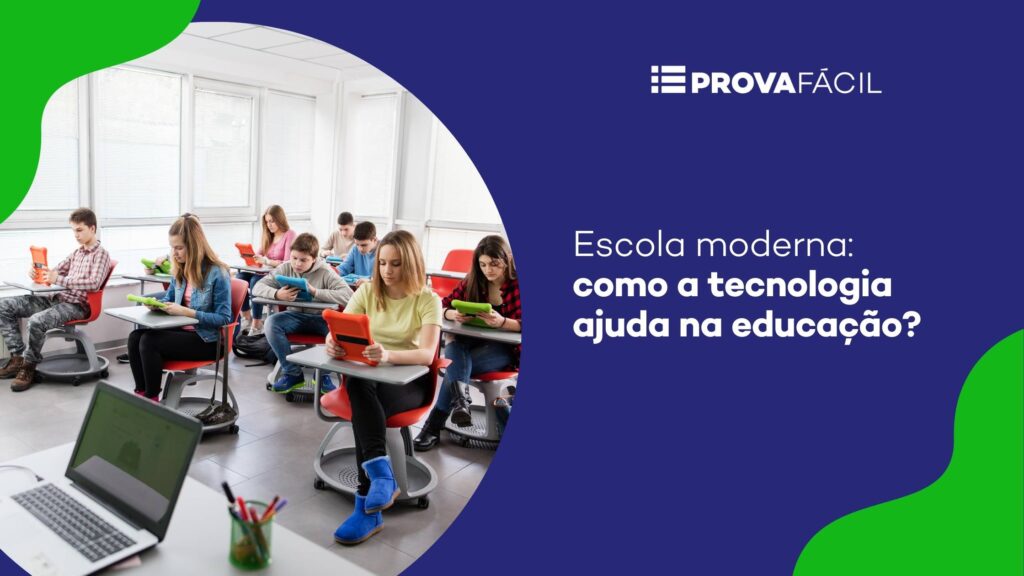 PROVAFÁCIL

Escola moderna:
como a tecnologia
ajuda na educação?